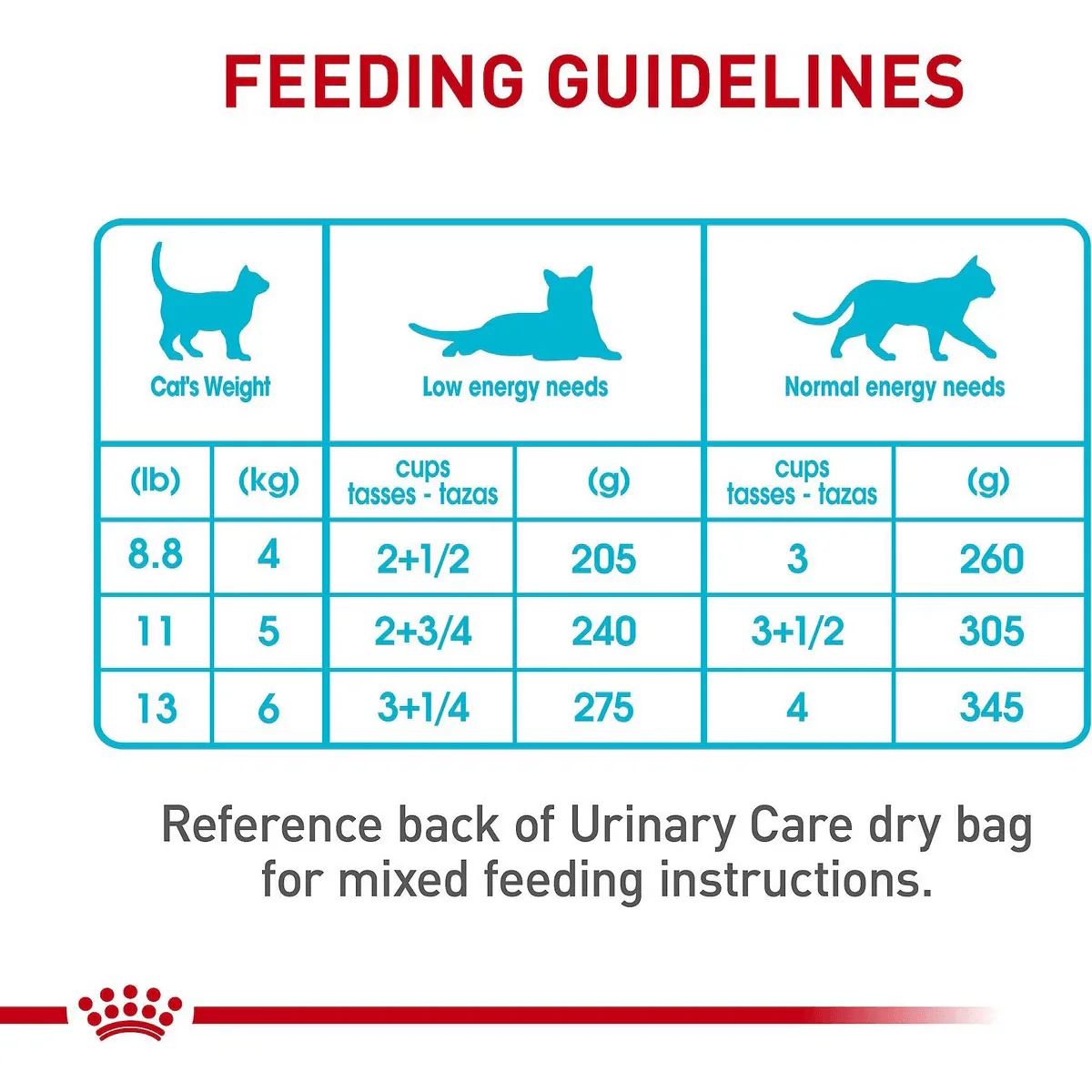 FEEDING GUIDELINES

| Cat's Weight | | Low energy needs | | Normal energy needs | |
|---|---|---|---|---|---|
| (lb) | (kg) | cups tasses - tazas | (g) | cups tasses - tazas | (g) |
| 8.8 | 4 | 2+1/2 | 205 | 3 | 260 |
| 11 | 5 | 2+3/4 | 240 | 3+1/2 | 305 |
| 13 | 6 | 3+1/4 | 275 | 4 | 345 |

Reference back of Urinary Care dry bag for mixed feeding instructions.